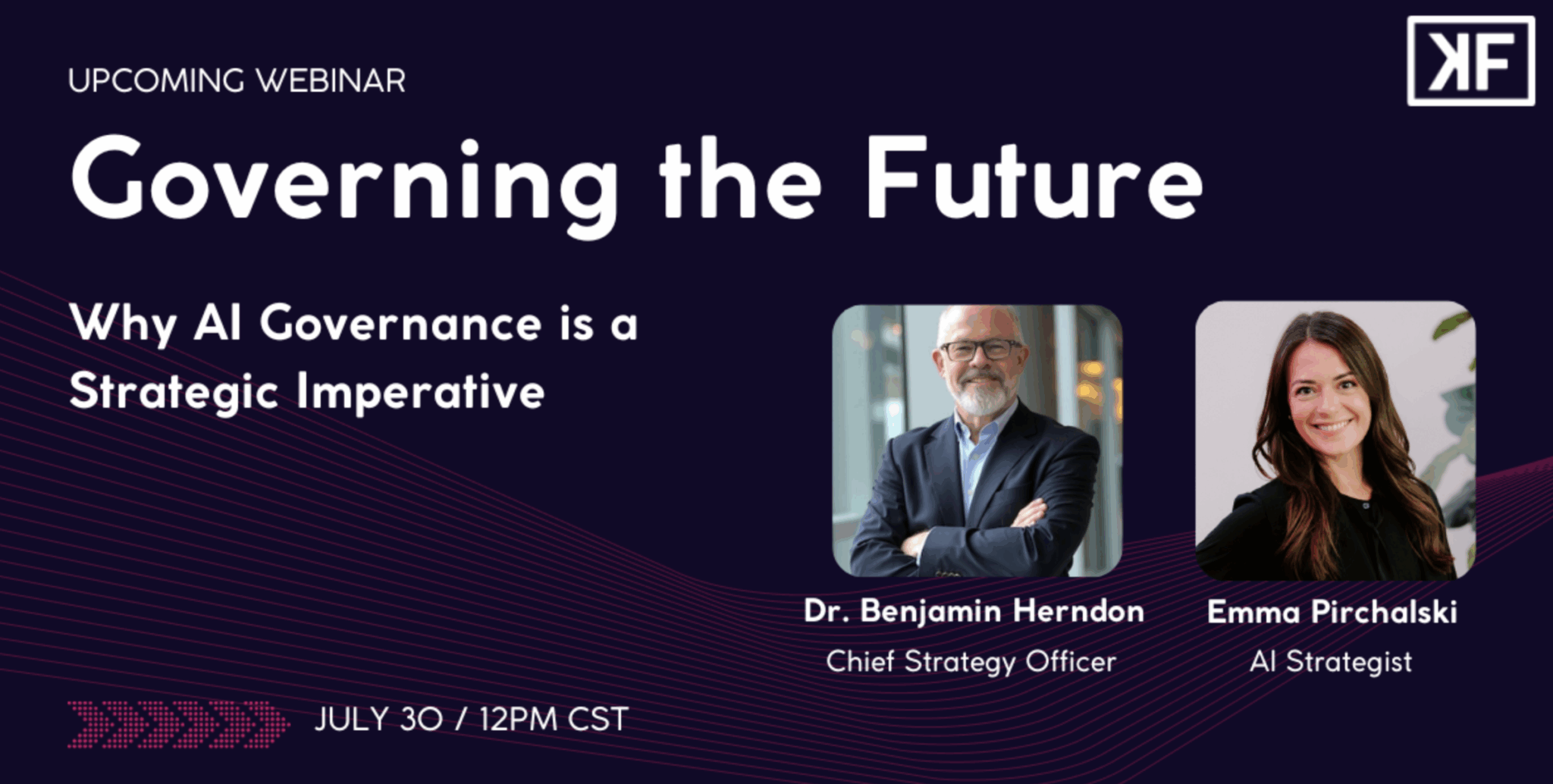 UPCOMING WEBINAR

KF

Governing the Future

Why AI Governance is a Strategic Imperative

Dr. Benjamin Herndon
Chief Strategy Officer

Emma Pirchalski
AI Strategist

JULY 30 / 12PM CST